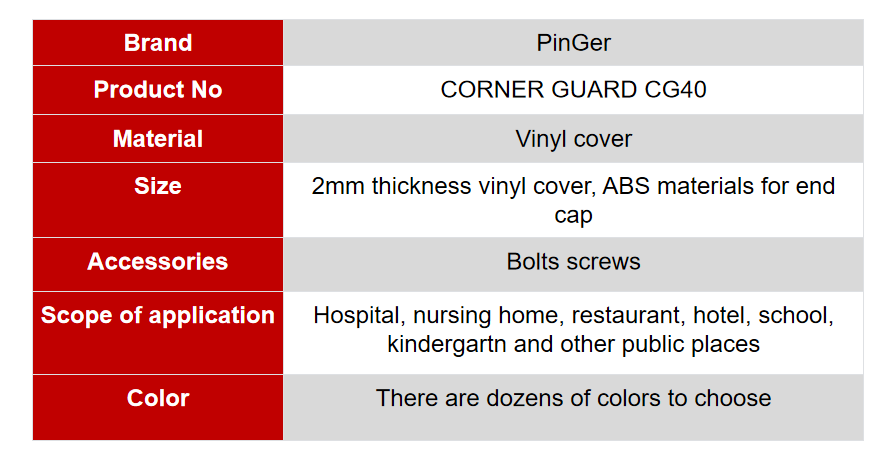 | Brand | PinGer |
|---|---|
| Product No | CORNER GUARD CG40 |
| Material | Vinyl cover |
| Size | 2mm thickness vinyl cover, ABS materials for end cap |
| Accessories | Bolts screws |
| Scope of application | Hospital, nursing home, restaurant, hotel, school, kindergartn and other public places |
| Color | There are dozens of colors to choose |